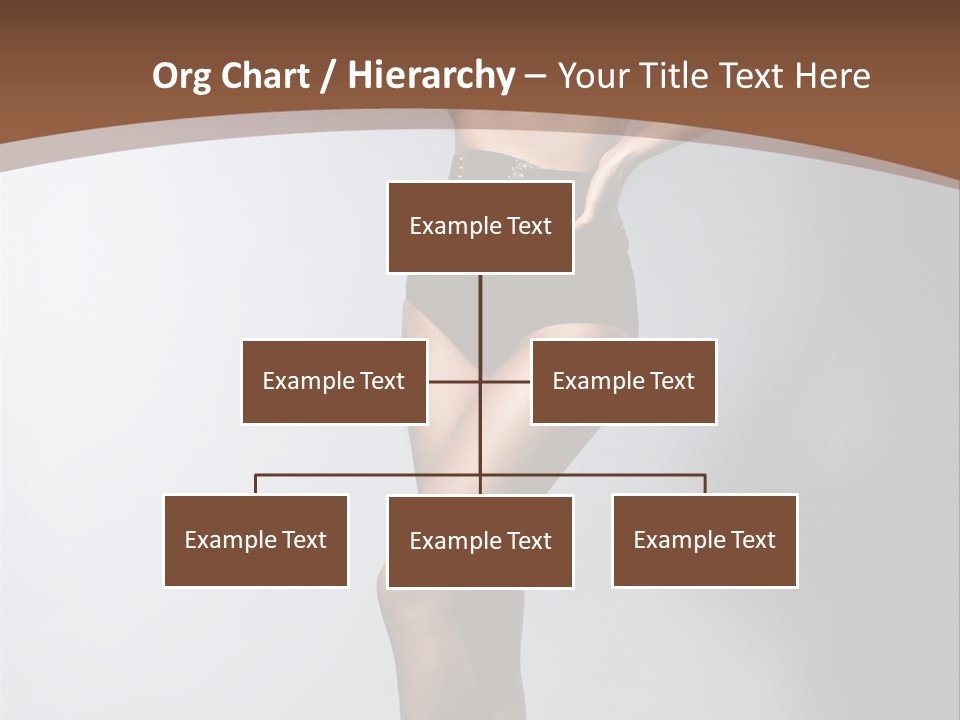 Org Chart / Hierarchy – Your Title Text Here

Example Text

Example Text

Example Text

Example Text

Example Text

Example Text